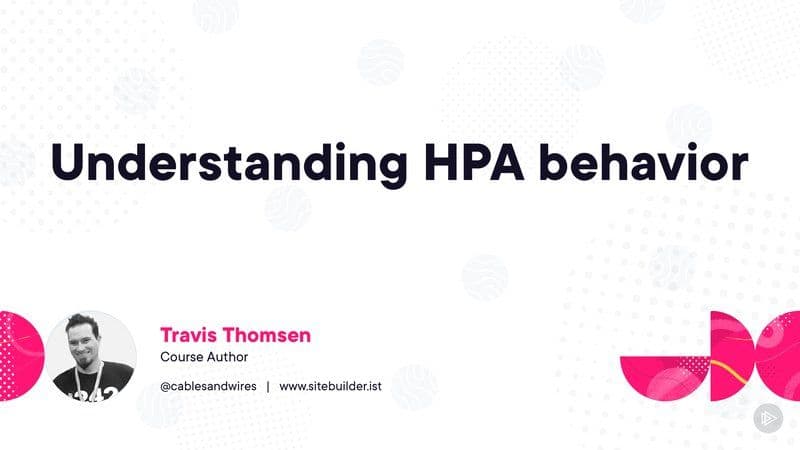 Understanding HPA behavior

Travis Thomsen
Course Author

@cablesandwires | www.sitebuilder.ist